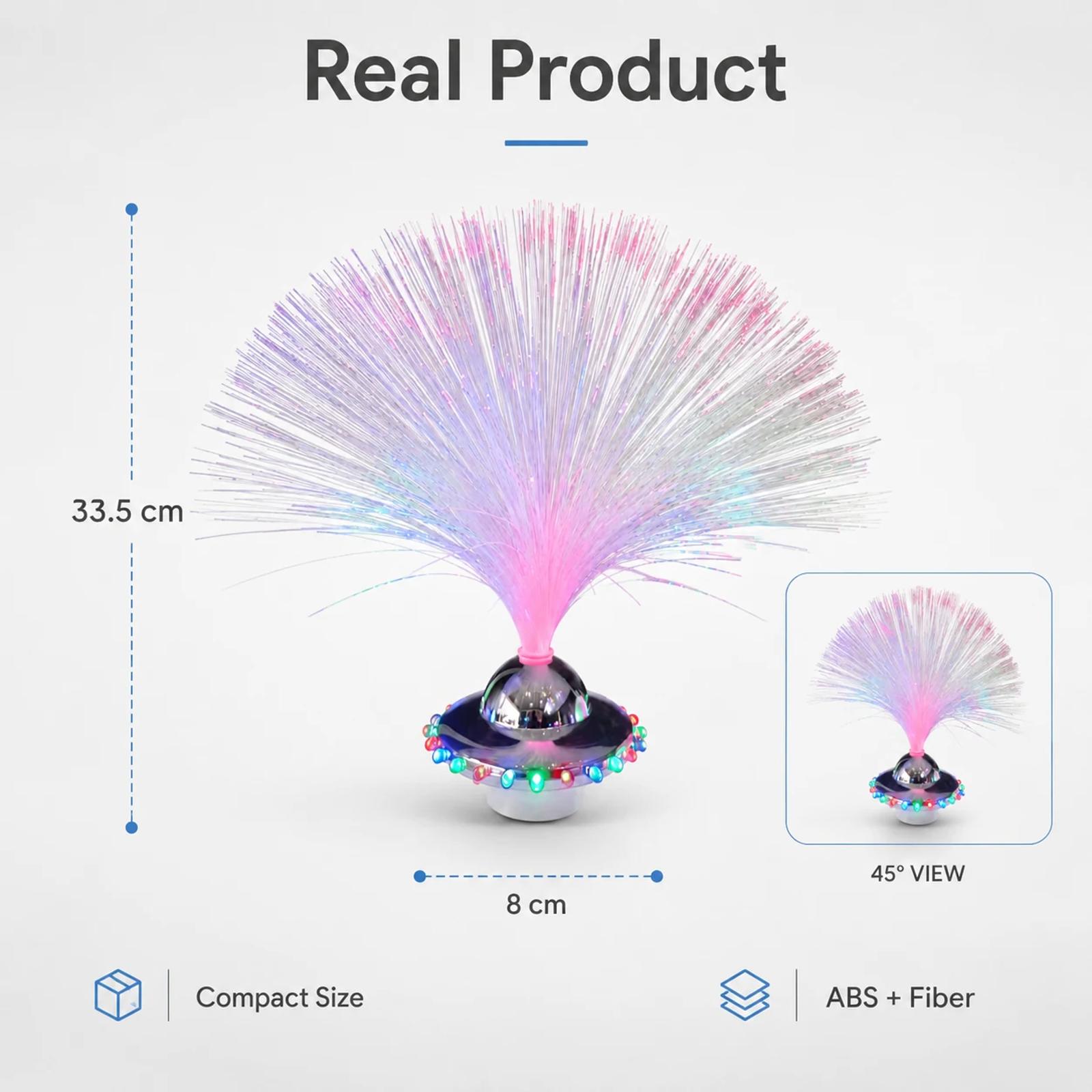 Real Product

33.5 cm

8 cm

45° VIEW

Compact Size

ABS + Fiber